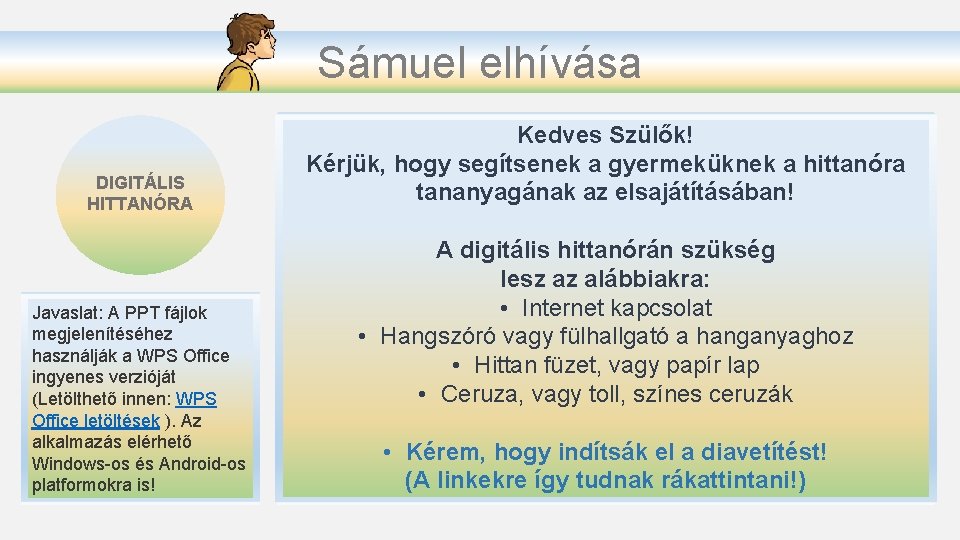 Sámuel elhívása

DIGITÁLIS HITTANÓRA

Javaslat: A PPT fájlok megjelenítéséhez használják a WPS Office ingyenes verzióját (Letölthető innen: WPS Office letöltések ). Az alkalmazás elérhető Windows-os és Android-os platformokra is!

Kedves Szülők!
Kérjük, hogy segítsenek a gyermeküknek a hittanóra tananyagának az elsajátításában!

A digitális hittanórán szükség lesz az alábbiakra:
• Internet kapcsolat
• Hangszóró vagy fülhallgató a hanganyaghoz
• Hittan füzet, vagy papír lap
• Ceruza, vagy toll, színes ceruzák

• Kérem, hogy indítsák el a diavetítést! (A linkekre így tudnak rákattintani!)